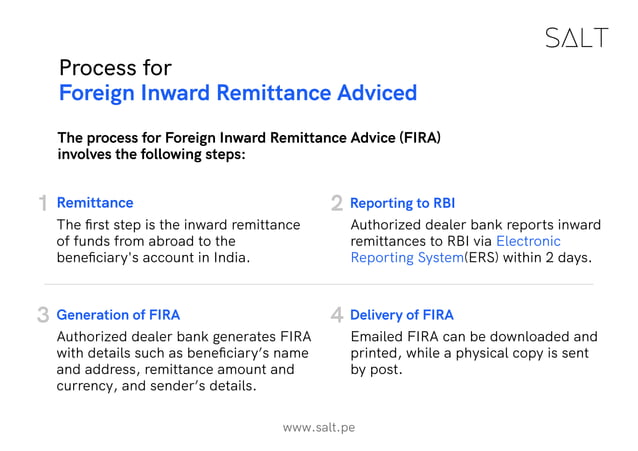 SALT

Process for
Foreign Inward Remittance Adviced

The process for Foreign Inward Remittance Advice (FIRA) involves the following steps:

1 Remittance
The first step is the inward remittance of funds from abroad to the beneficiary's account in India.

2 Reporting to RBI
Authorized dealer bank reports inward remittances to RBI via Electronic Reporting System(ERS) within 2 days.

3 Generation of FIRA
Authorized dealer bank generates FIRA with details such as beneficiary's name and address, remittance amount and currency, and sender's details.

4 Delivery of FIRA
Emailed FIRA can be downloaded and printed, while a physical copy is sent by post.

www.salt.pe